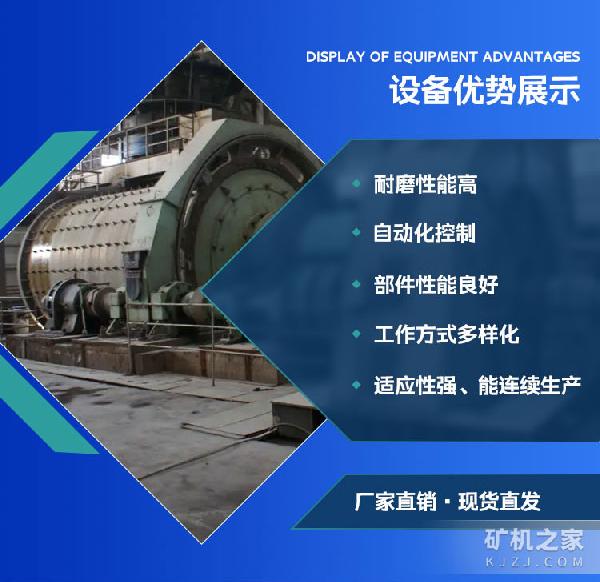 DISPLAY OF EQUIPMENT ADVANTAGES
设备优势展示

耐磨性能高

自动化控制

部件性能良好

工作方式多样化

适应性强、能连续生产

厂家直销 · 现货直发

矿机之家
KJZJ.COM